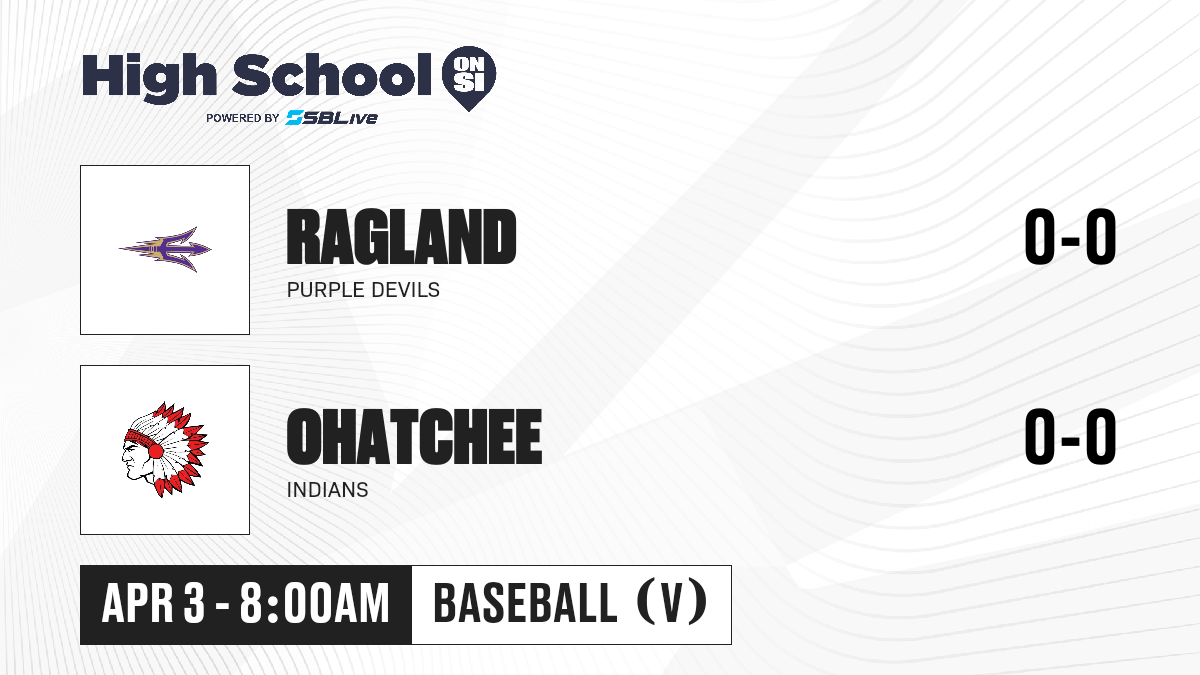 High School ON SI
POWERED BY SBLive

RAGLAND
PURPLE DEVILS
0-0

OHATCHEE
INDIANS
0-0

APR 3 - 8:00AM
BASEBALL (V)